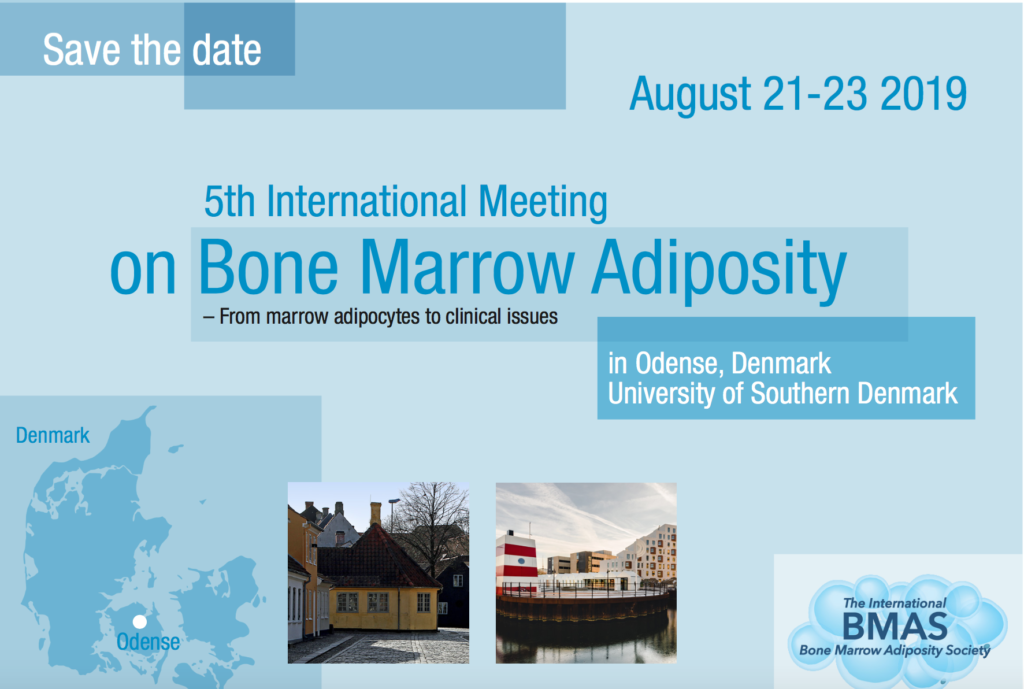 Save the date

August 21-23 2019

5th International Meeting
on Bone Marrow Adiposity
– From marrow adipocytes to clinical issues

in Odense, Denmark
University of Southern Denmark

Denmark

Odense

The International
BMAS
Bone Marrow Adiposity Society